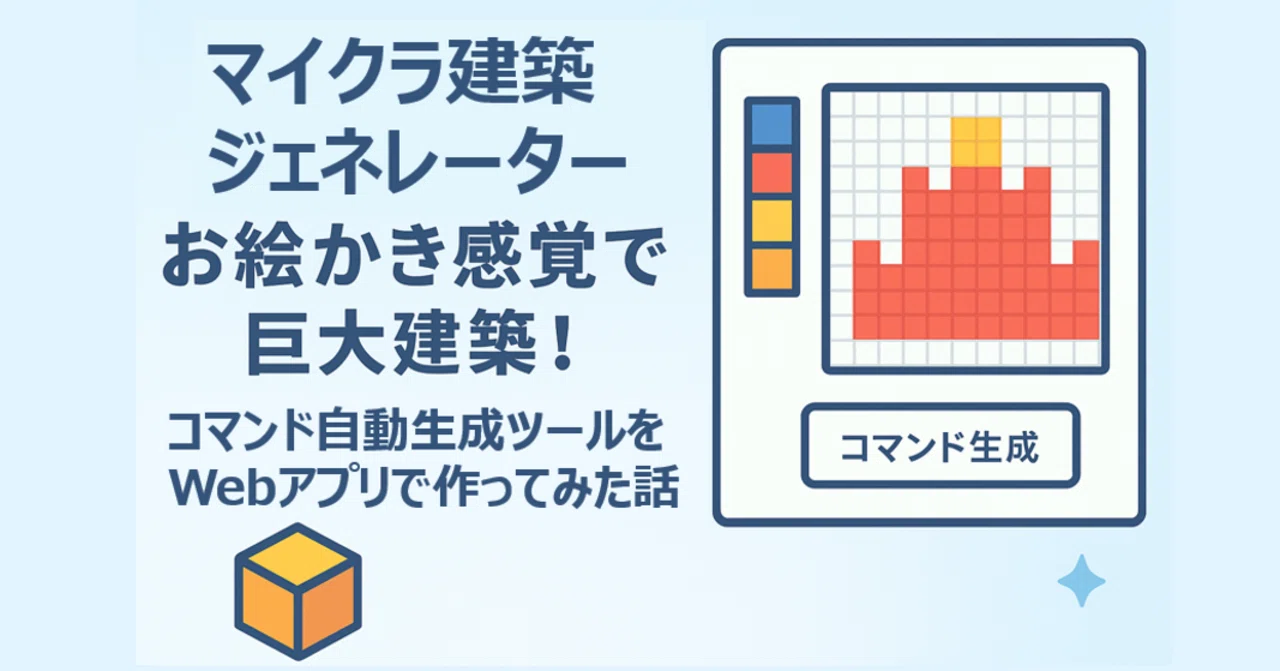 マイクラ建築
ジェネレーター
お絵かき感覚で
巨大建築！

コマンド自動生成ツールを
Webアプリで作ってみた話

コマンド生成